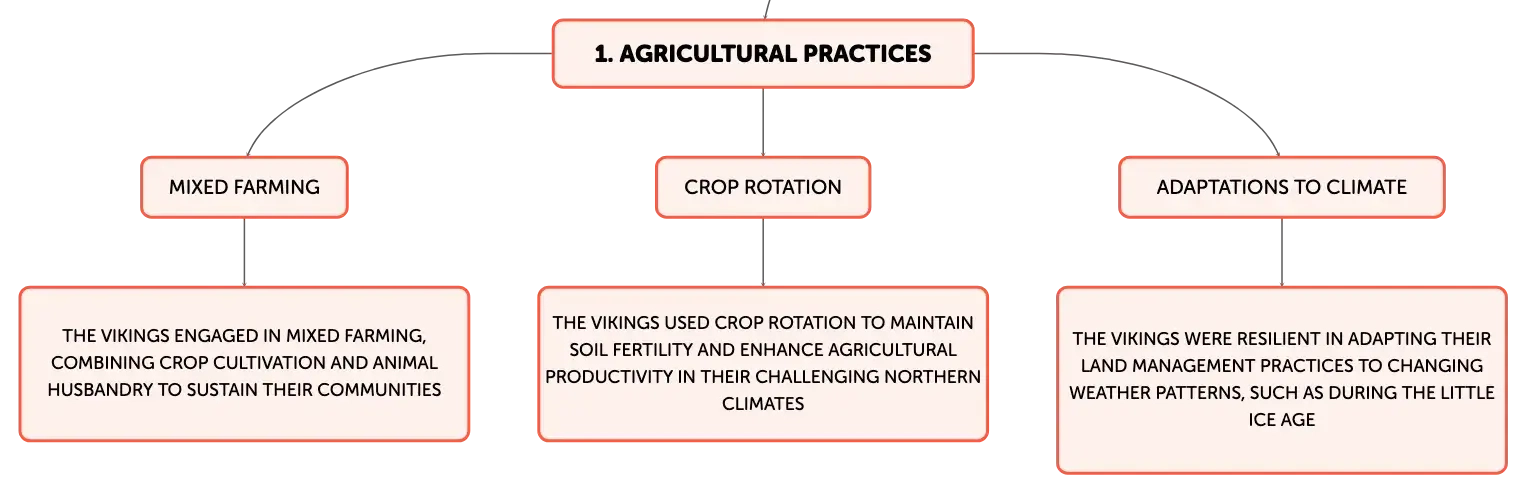 1. AGRICULTURAL PRACTICES

MIXED FARMING

THE VIKINGS ENGAGED IN MIXED FARMING, COMBINING CROP CULTIVATION AND ANIMAL HUSBANDRY TO SUSTAIN THEIR COMMUNITIES

CROP ROTATION

THE VIKINGS USED CROP ROTATION TO MAINTAIN SOIL FERTILITY AND ENHANCE AGRICULTURAL PRODUCTIVITY IN THEIR CHALLENGING NORTHERN CLIMATES

ADAPTATIONS TO CLIMATE

THE VIKINGS WERE RESILIENT IN ADAPTING THEIR LAND MANAGEMENT PRACTICES TO CHANGING WEATHER PATTERNS, SUCH AS DURING THE LITTLE ICE AGE